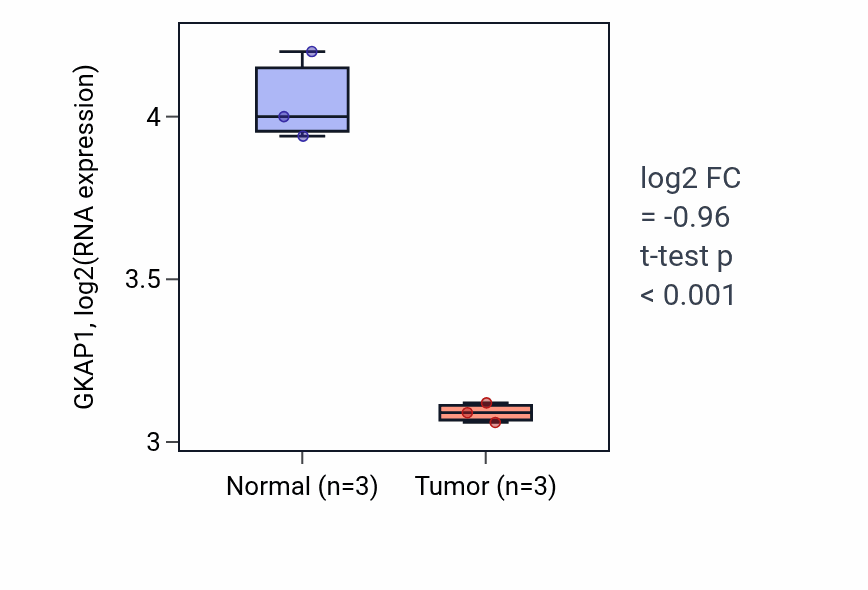 GKAP1, log2(RNA expression)

4

3.5

3

Normal (n=3)

Tumor (n=3)

log2 FC
= -0.96
t-test p
< 0.001